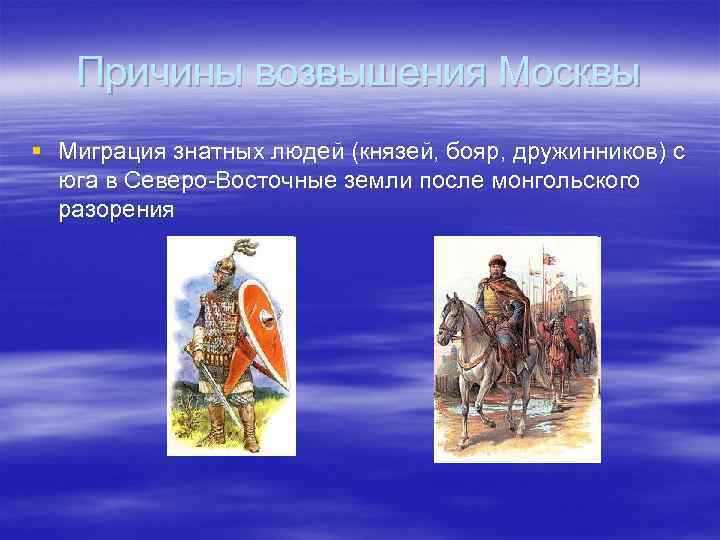 Причины возвышения Москвы

Миграция знатных людей (князей, бояр, дружинников) с юга в Северо-Восточные земли после монгольского разорения